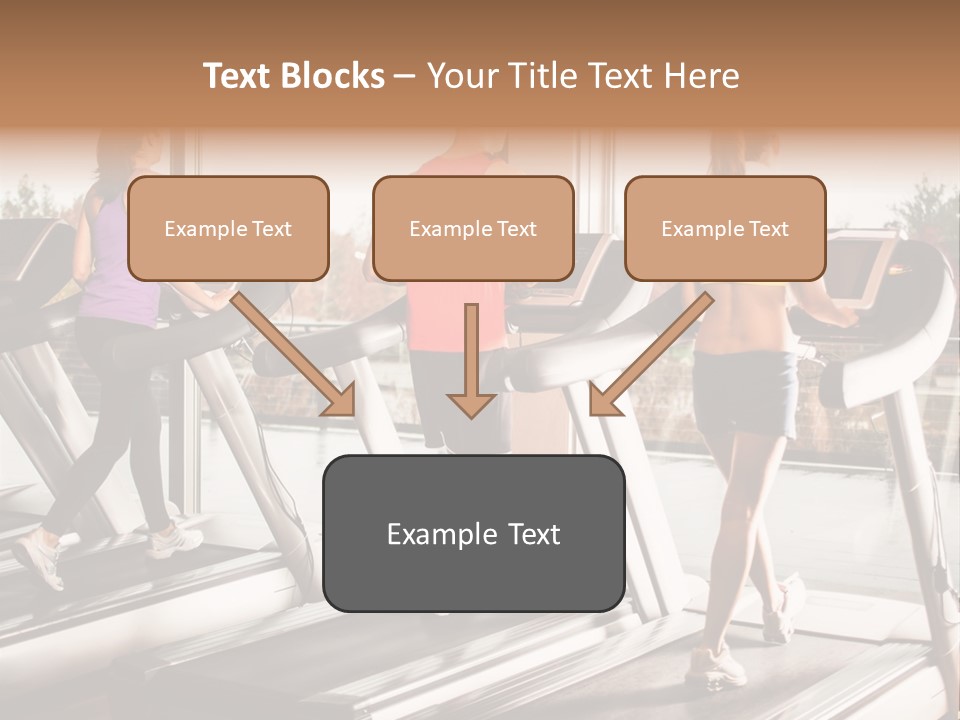 Text Blocks – Your Title Text Here

Example Text

Example Text

Example Text

Example Text